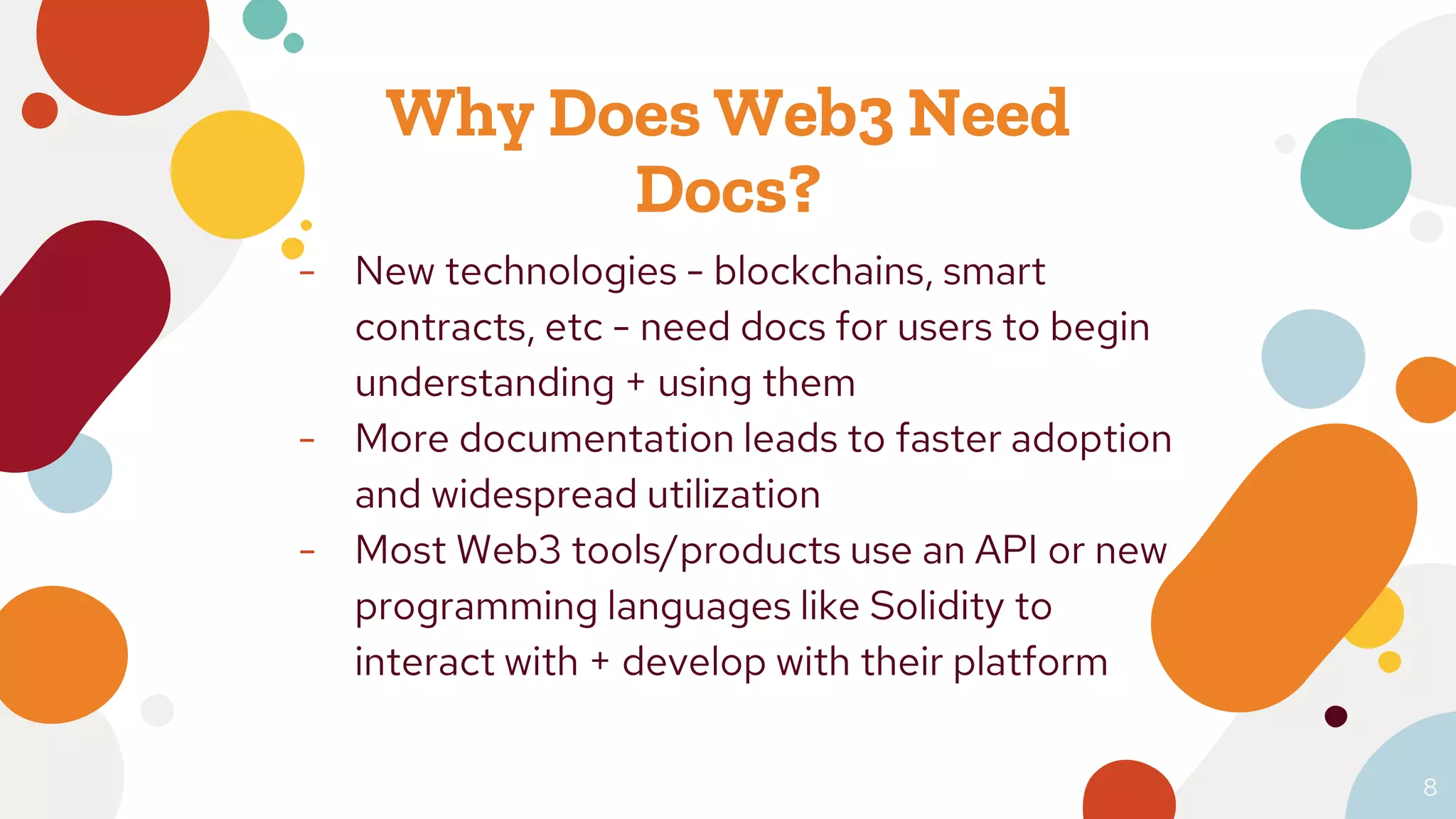 Why Does Web3 Need Docs?

- New technologies - blockchains, smart contracts, etc - need docs for users to begin understanding + using them
- More documentation leads to faster adoption and widespread utilization
- Most Web3 tools/products use an API or new programming languages like Solidity to interact with + develop with their platform

8